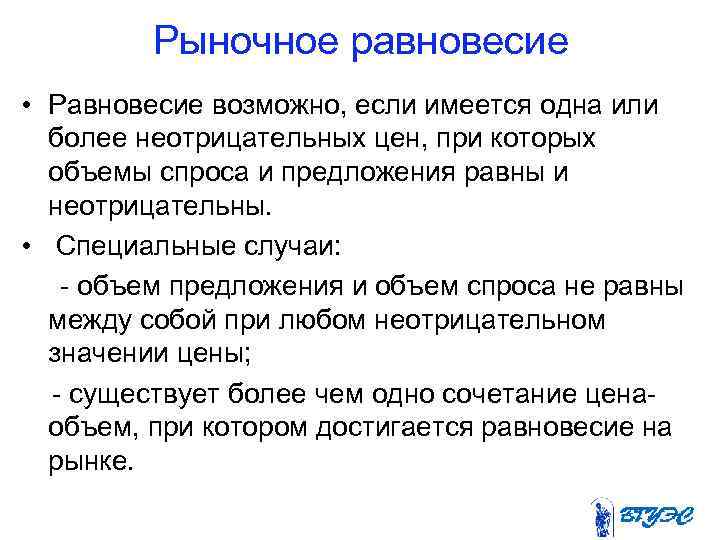 Рыночное равновесие

• Равновесие возможно, если имеется одна или более неотрицательных цен, при которых объемы спроса и предложения равны и неотрицательны.

• Специальные случаи:

- объем предложения и объем спроса не равны между собой при любом неотрицательном значении цены;

- существует более чем одно сочетание цена-объем, при котором достигается равновесие на рынке.

ВГУЭС